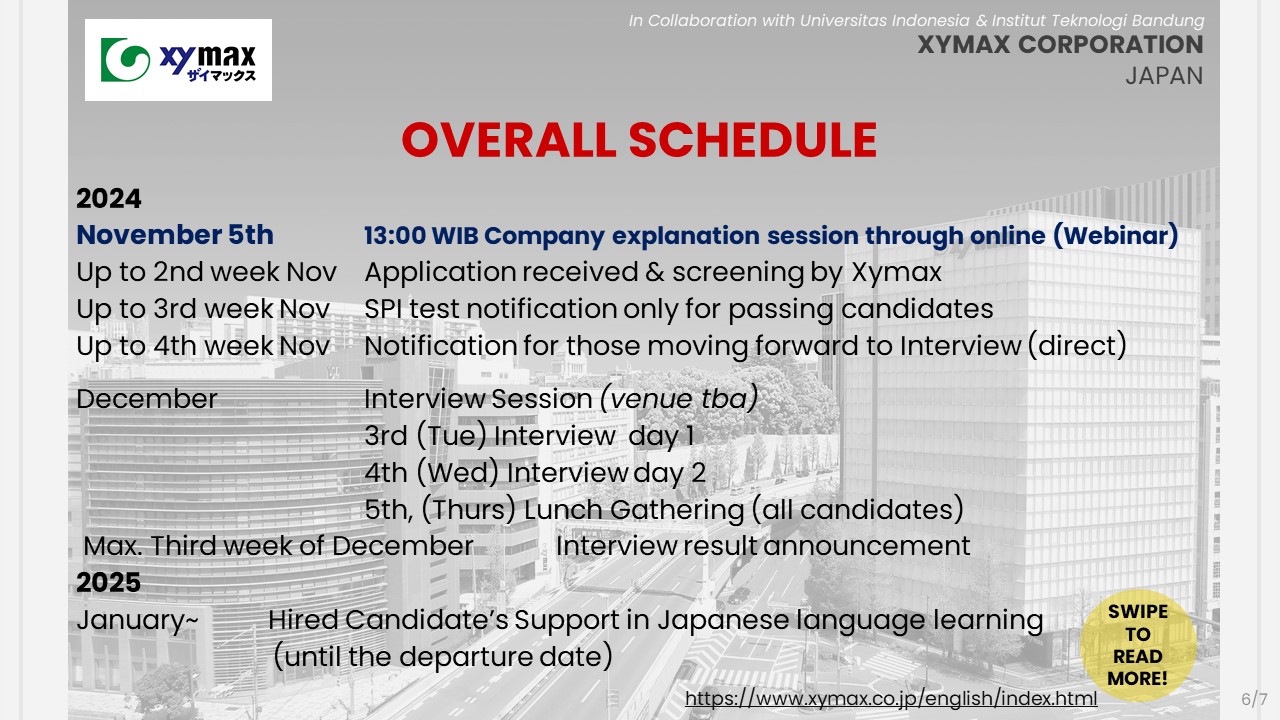 xymax
ザイマックス

In Collaboration with Universitas Indonesia & Institut Teknologi Bandung
XYMAX CORPORATION
JAPAN

OVERALL SCHEDULE

2024
November 5th 13:00 WIB Company explanation session through online (Webinar)
Up to 2nd week Nov Application received & screening by Xymax
Up to 3rd week Nov SPI test notification only for passing candidates
Up to 4th week Nov Notification for those moving forward to Interview (direct)

December Interview Session (venue tba)
3rd (Tue) Interview day 1
4th (Wed) Interview day 2
5th, (Thurs) Lunch Gathering (all candidates)
Max. Third week of December Interview result announcement
2025
January~ Hired Candidate's Support in Japanese language learning (until the departure date)

SWIPE TO READ MORE!

https://www.xymax.co.jp/english/index.html

6/7